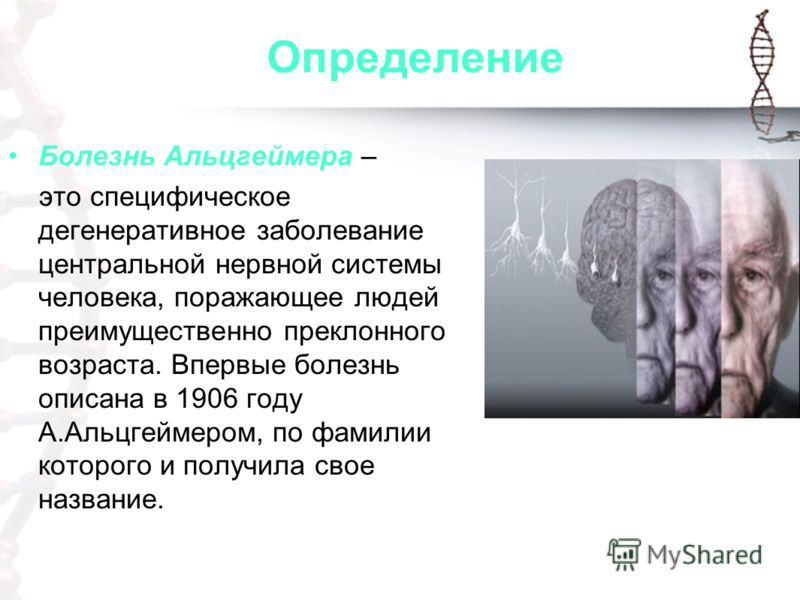 Определение

• Болезнь Альцгеймера – это специфическое дегенеративное заболевание центральной нервной системы человека, поражающее людей преимущественно преклонного возраста. Впервые болезнь описана в 1906 году А.Альцгеймером, по фамилии которого и получила свое название.

MyShared